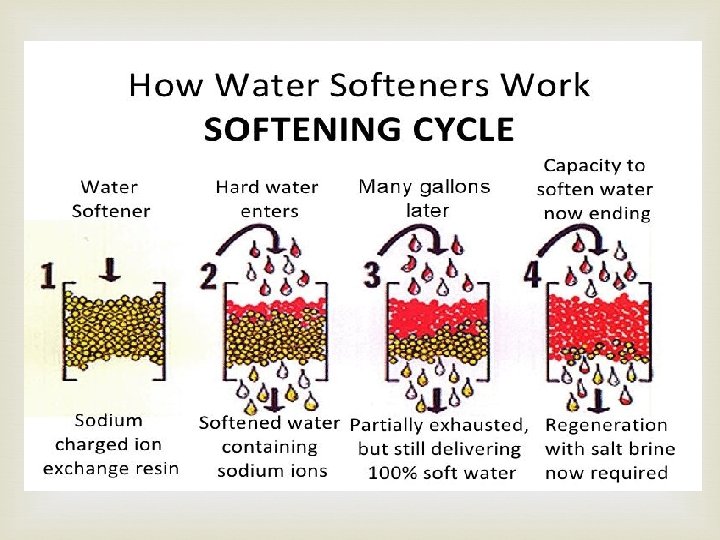 How Water Softeners Work
SOFTENING CYCLE

Water Softener

1

Sodium charged ion exchange resin

Hard water enters

2

Softened water containing sodium ions

Many gallons later

3

Partially exhausted, but still delivering 100% soft water

Capacity to soften water now ending

4

Regeneration with salt brine now required